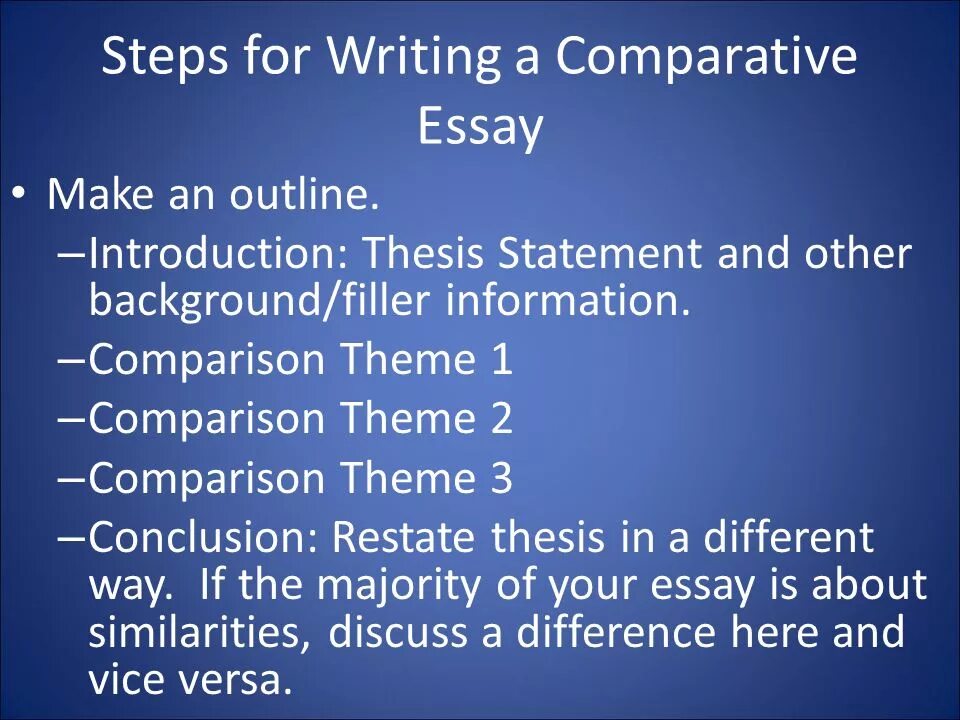 Steps for Writing a Comparative Essay

• Make an outline.
–Introduction: Thesis Statement and other background/filler information.
–Comparison Theme 1
–Comparison Theme 2
–Comparison Theme 3
–Conclusion: Restate thesis in a different way. If the majority of your essay is about similarities, discuss a difference here and vice versa.